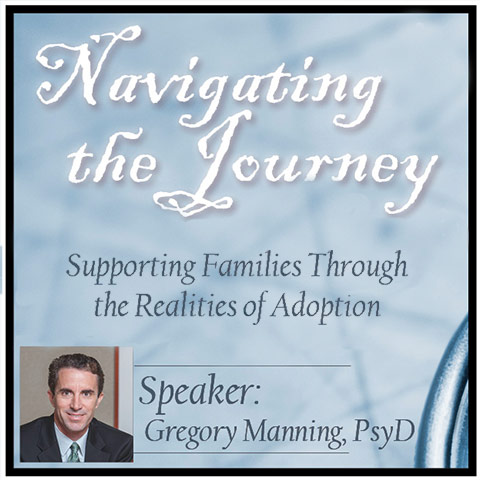 Navigating the Journey

Supporting Families Through the Realities of Adoption

Speaker:
Gregory Manning, PsyD